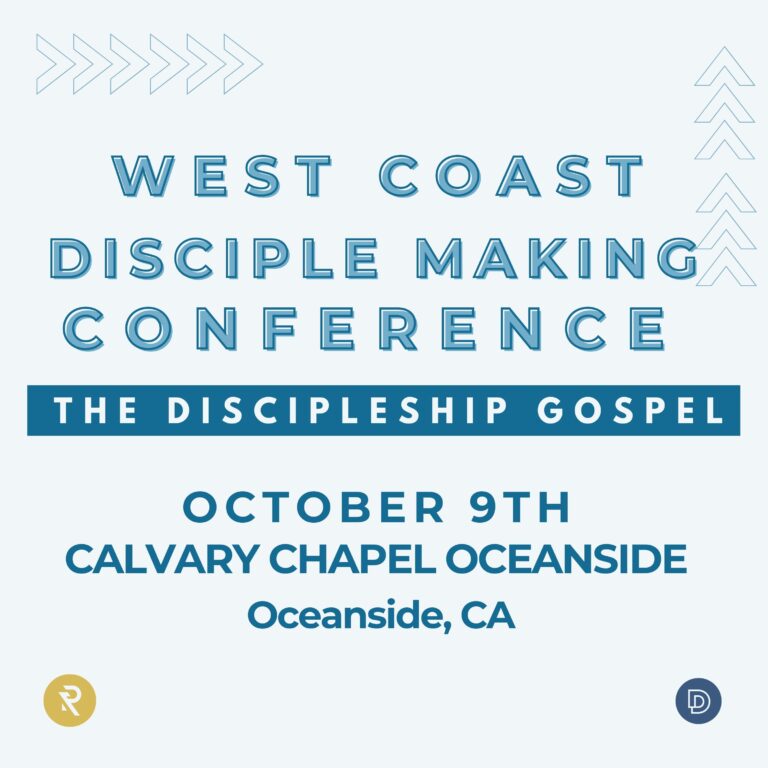 WEST COAST DISCIPLE MAKING CONFERENCE

THE DISCIPLESHIP GOSPEL

OCTOBER 9TH
CALVARY CHAPEL OCEANSIDE
Oceanside, CA

R

D